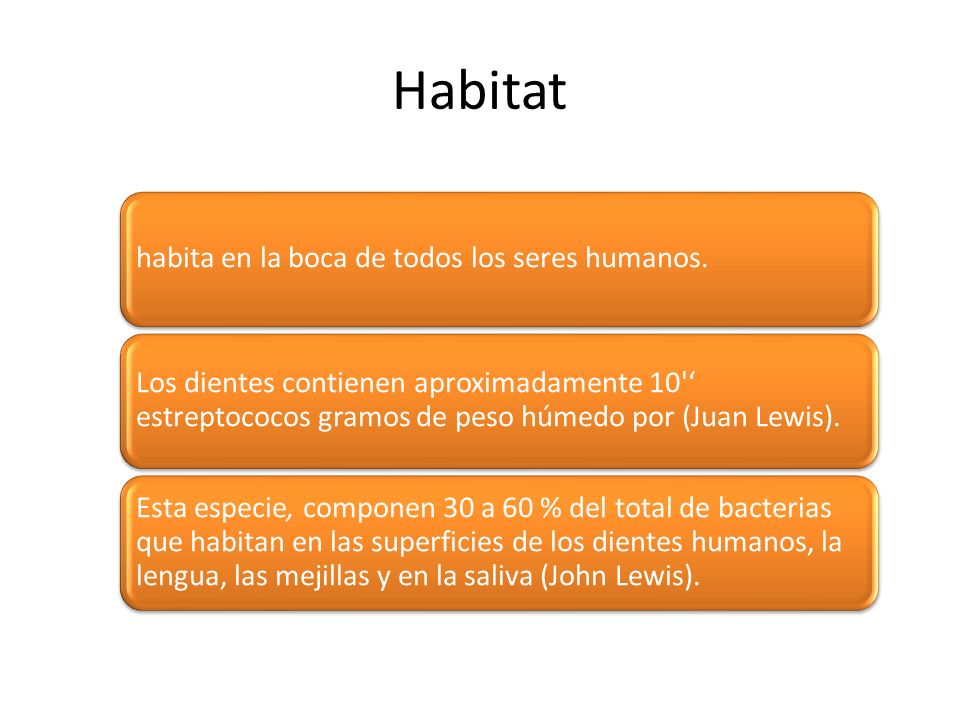 Habitat

habita en la boca de todos los seres humanos.

Los dientes contienen aproximadamente 10'‘ estreptococos gramos de peso húmedo por (Juan Lewis).

Esta especie, componen 30 a 60 % del total de bacterias que habitan en las superficies de los dientes humanos, la lengua, las mejillas y en la saliva (John Lewis).